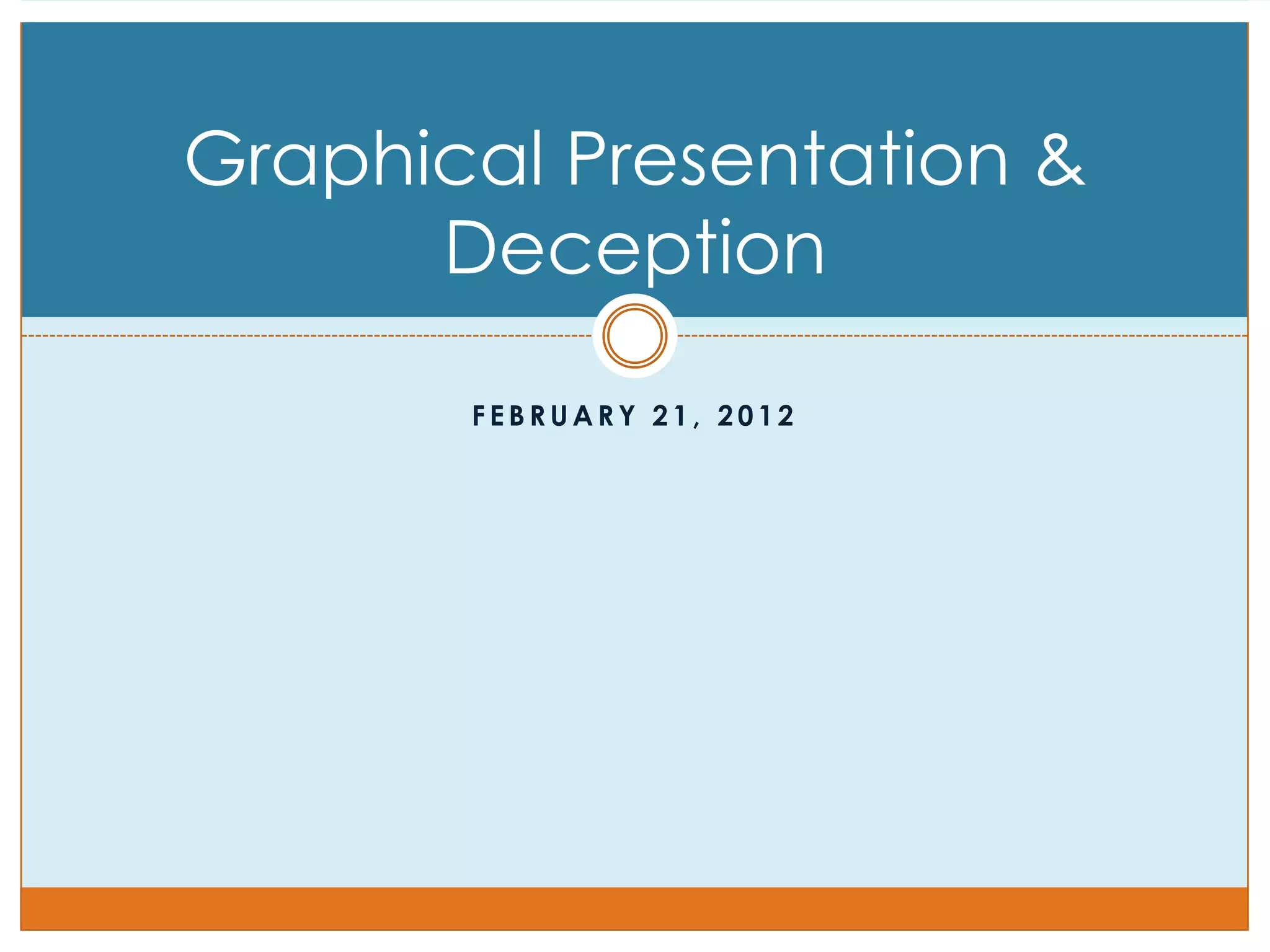 Graphical Presentation & Deception

FEBRUARY 21, 2012